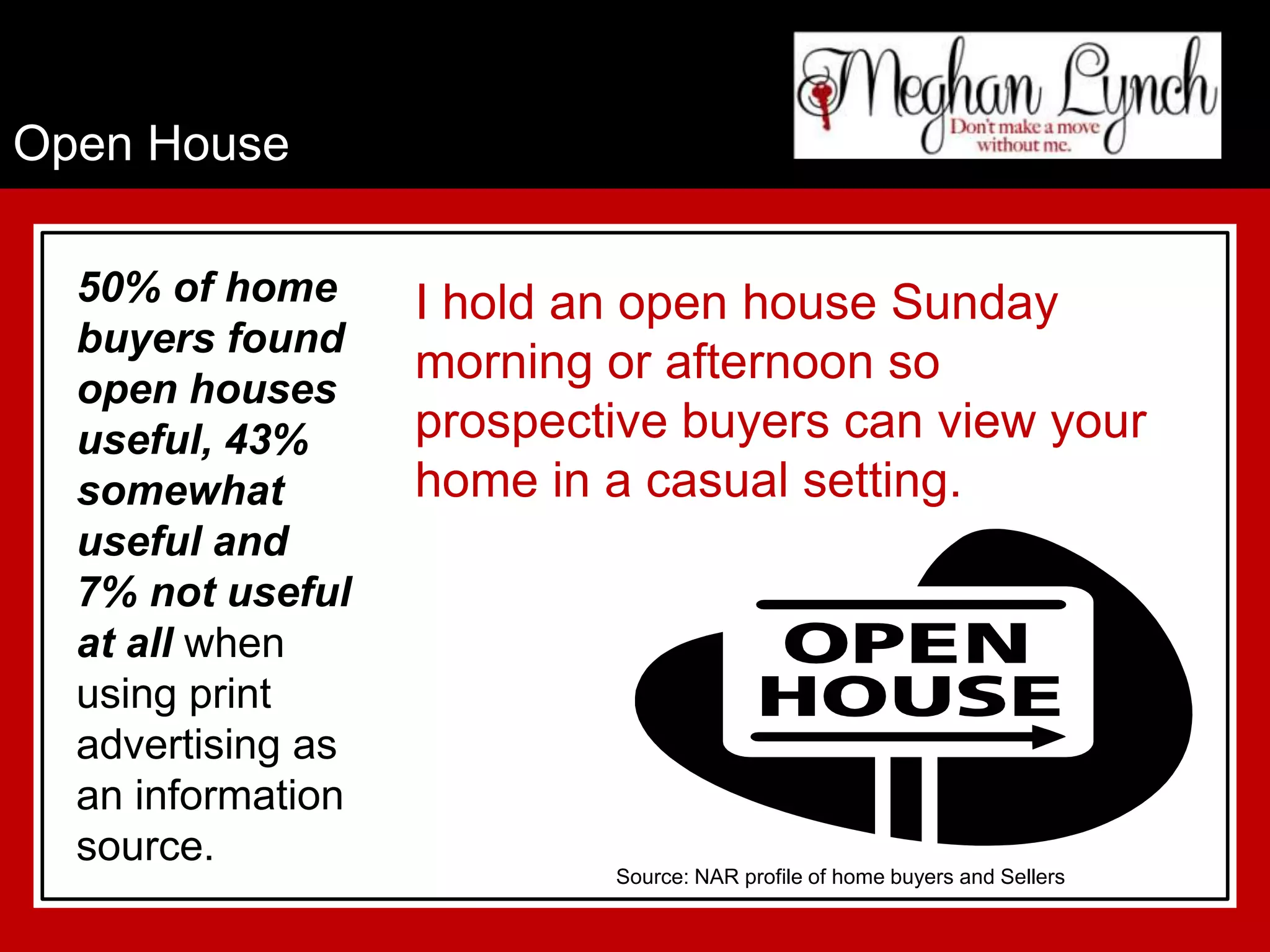 Open House

Meghan Lynch
Don't make a move without me.

50% of home buyers found open houses useful, 43% somewhat useful and 7% not useful at all when using print advertising as an information source.

I hold an open house Sunday morning or afternoon so prospective buyers can view your home in a casual setting.

OPEN HOUSE

Source: NAR profile of home buyers and Sellers